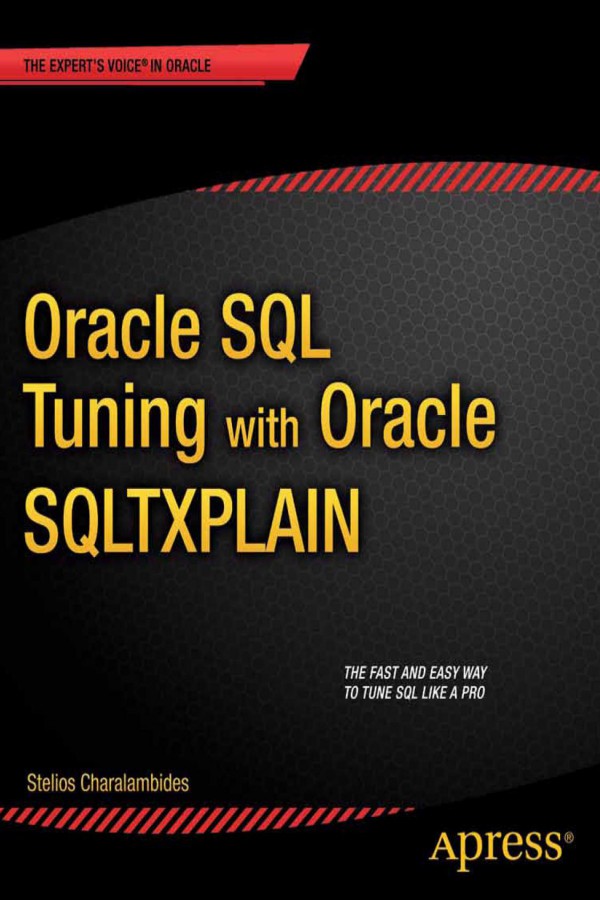 THE EXPERT'S VOICE® IN ORACLE

Oracle SQL Tuning with Oracle SQLTXPLAIN

THE FAST AND EASY WAY TO TUNE SQL LIKE A PRO

Stelios Charalambides

Apress®